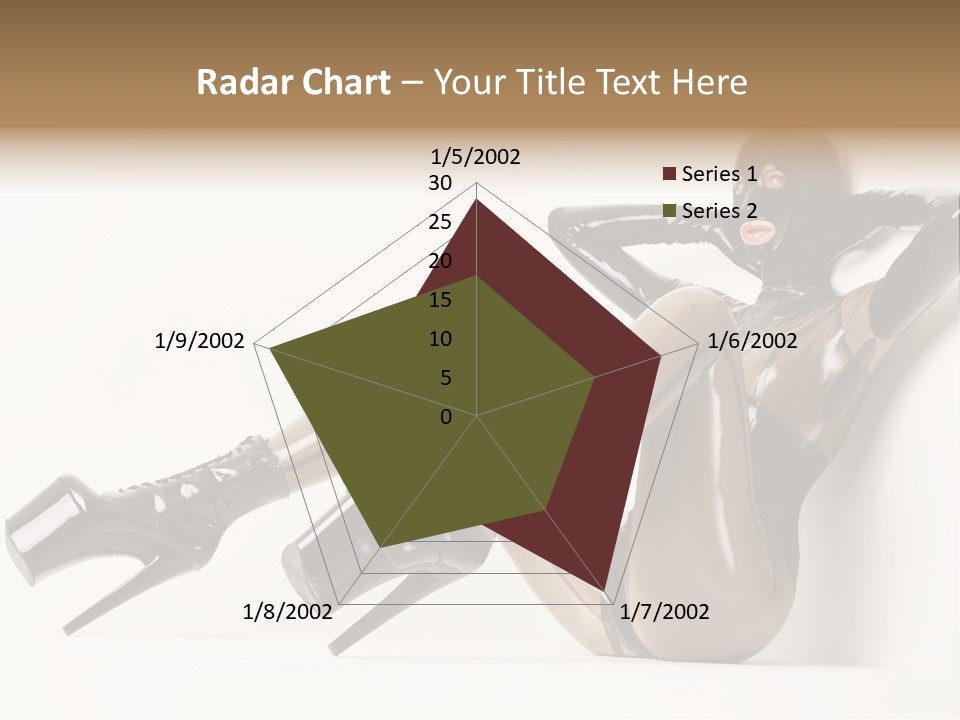 Radar Chart – Your Title Text Here

1/5/2002
30
25
20
15
10
5
0
1/6/2002
1/7/2002
1/8/2002
1/9/2002

Series 1
Series 2